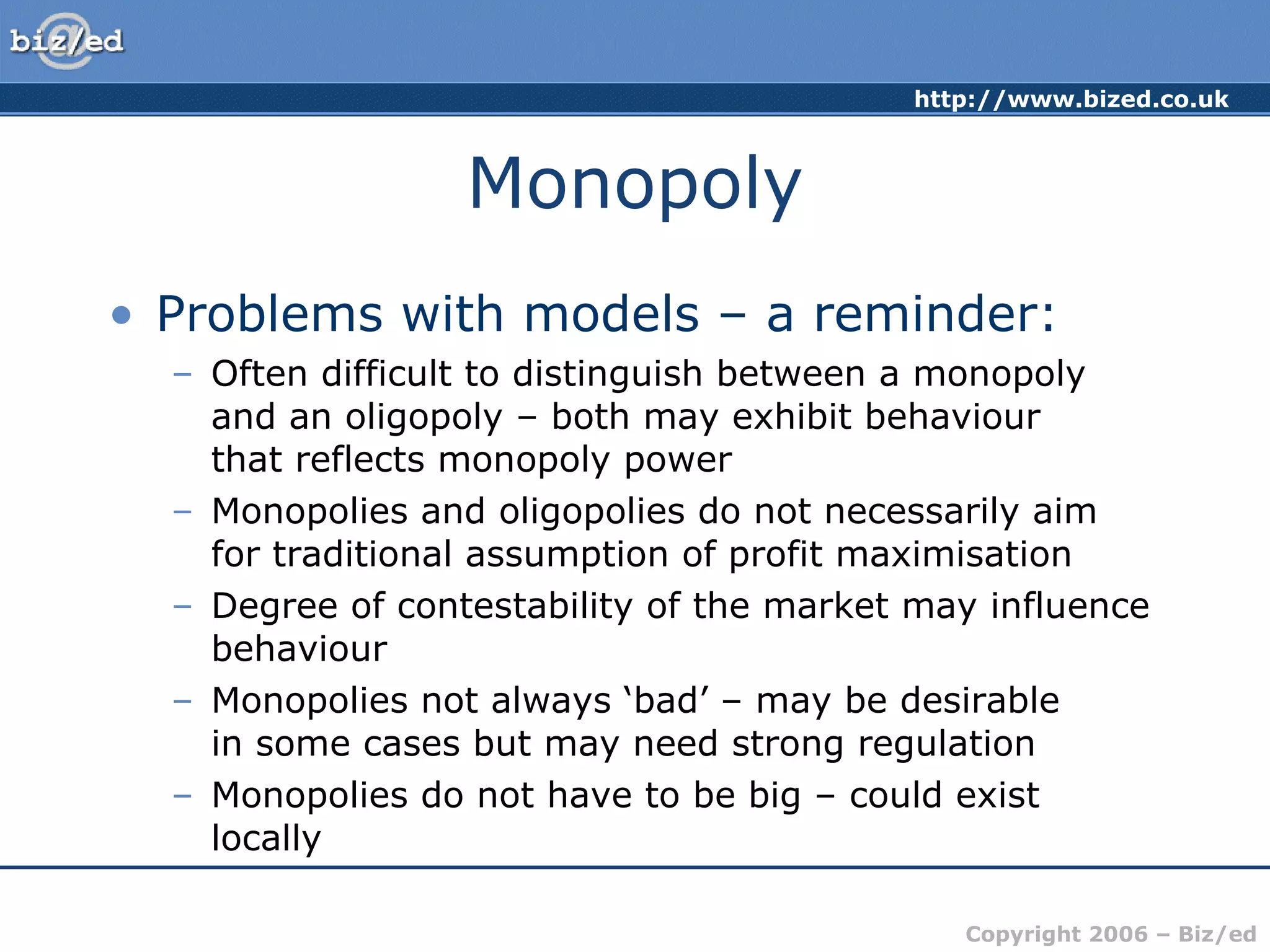 biz/ed

http://www.bized.co.uk

Monopoly

• Problems with models – a reminder:
 – Often difficult to distinguish between a monopoly and an oligopoly – both may exhibit behaviour that reflects monopoly power
 – Monopolies and oligopolies do not necessarily aim for traditional assumption of profit maximisation
 – Degree of contestability of the market may influence behaviour
 – Monopolies not always ‘bad’ – may be desirable in some cases but may need strong regulation
 – Monopolies do not have to be big – could exist locally

Copyright 2006 – Biz/ed